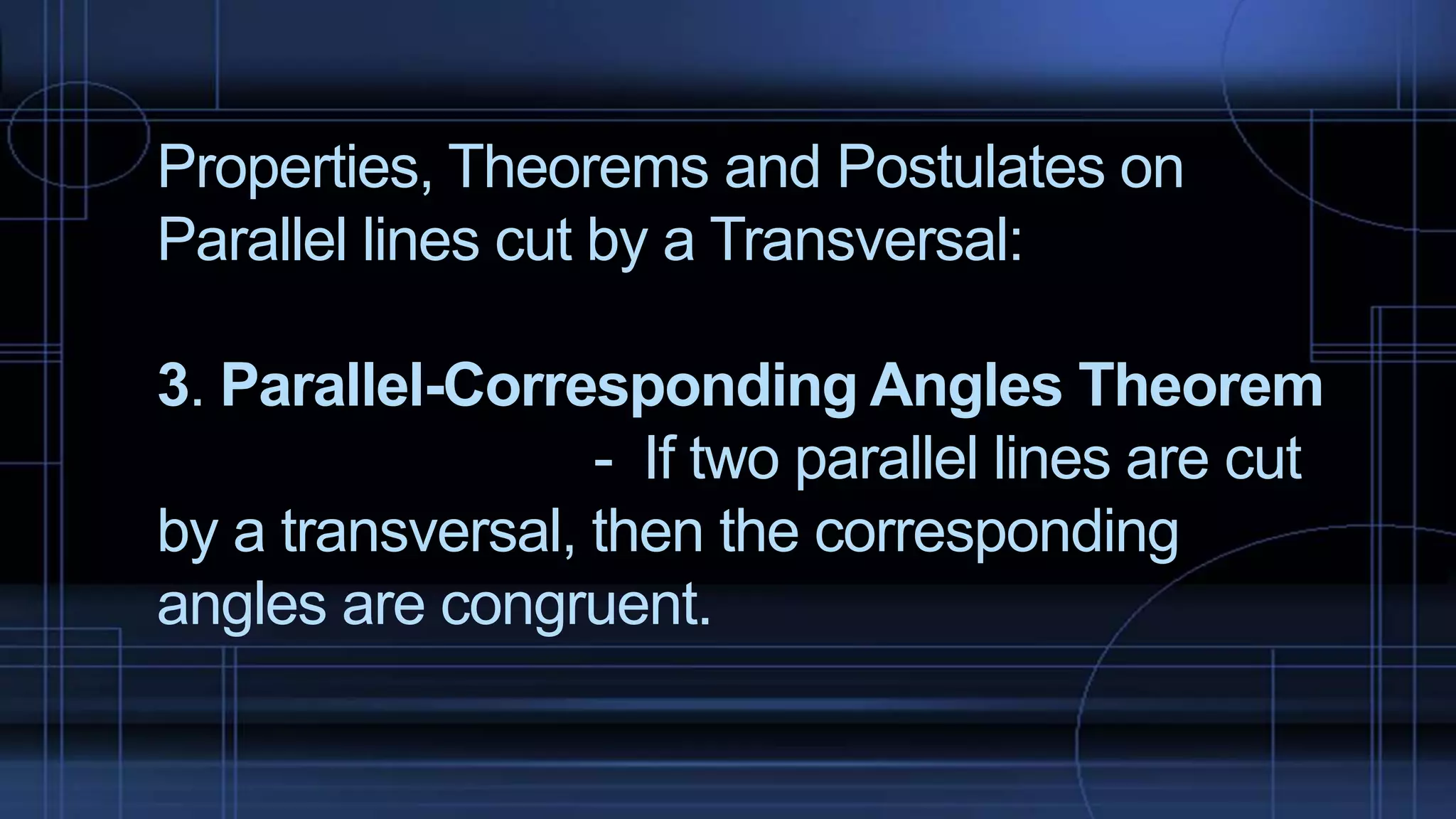 Properties, Theorems and Postulates on Parallel lines cut by a Transversal:

3. Parallel-Corresponding Angles Theorem

- If two parallel lines are cut by a transversal, then the corresponding angles are congruent.